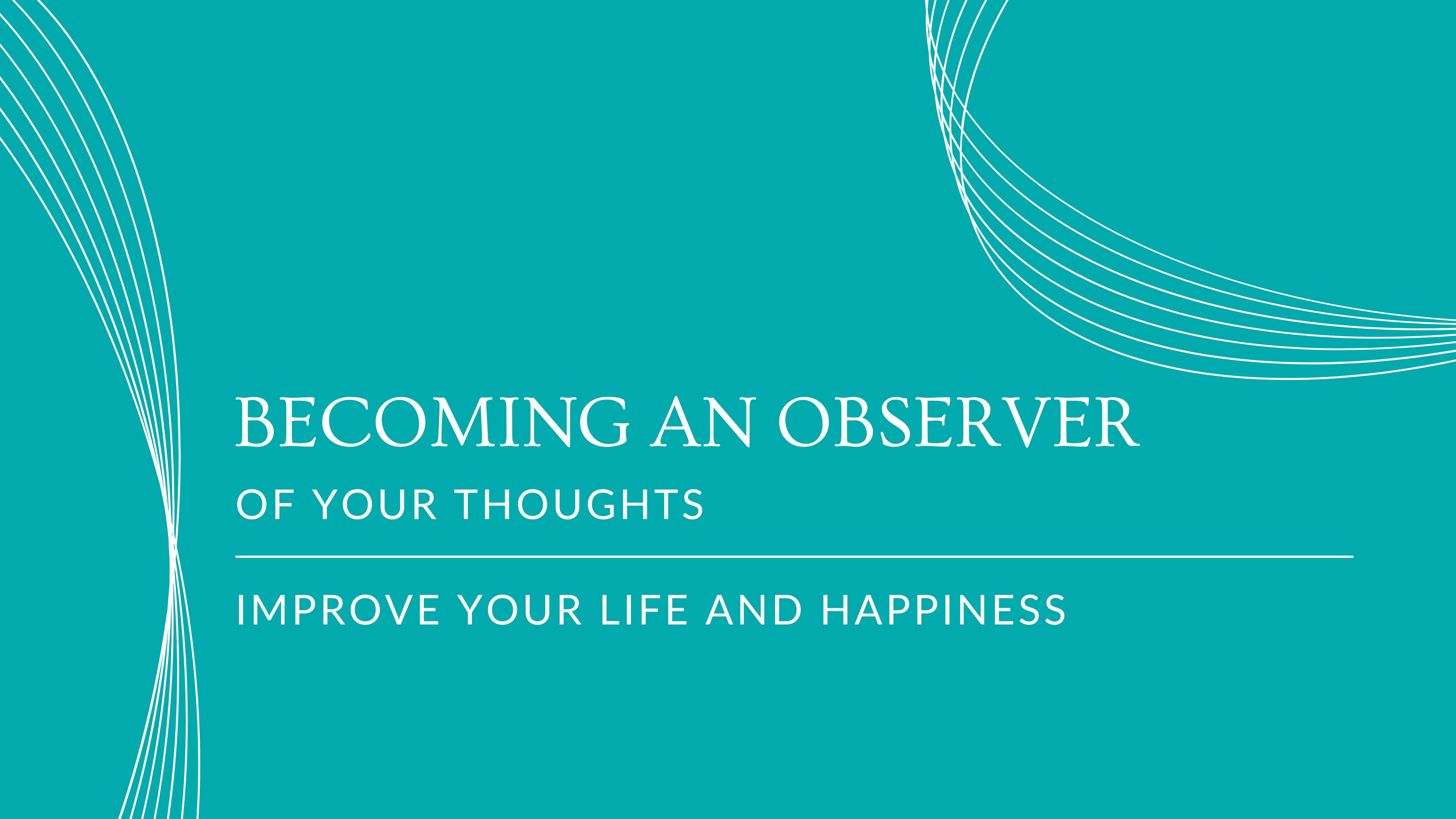 BECOMING AN OBSERVER

OF YOUR THOUGHTS

IMPROVE YOUR LIFE AND HAPPINESS